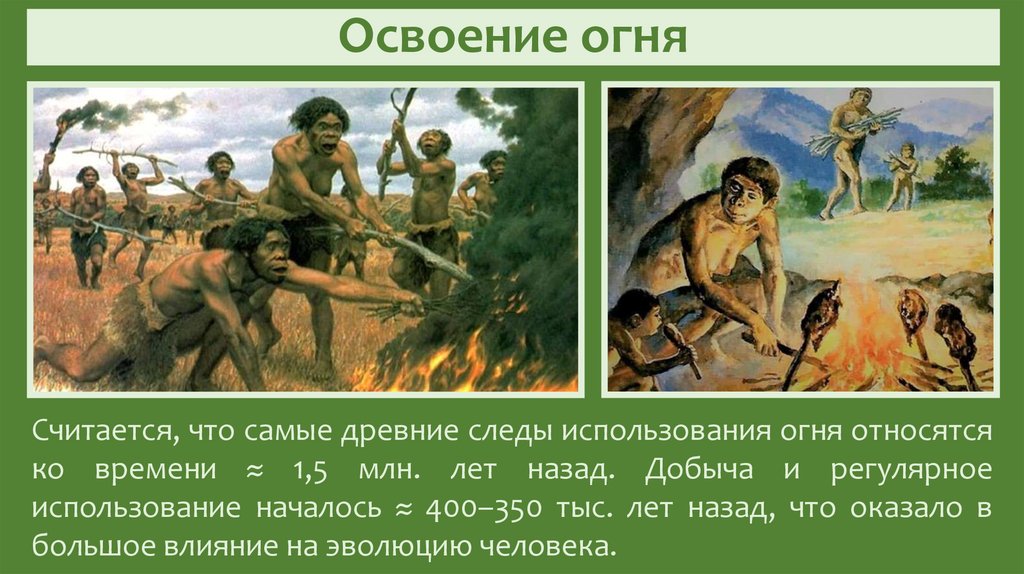 Освоение огня

Считается, что самые древние следы использования огня относятся ко времени ≈ 1,5 млн. лет назад. Добыча и регулярное использование началось ≈ 400–350 тыс. лет назад, что оказало в большое влияние на эволюцию человека.